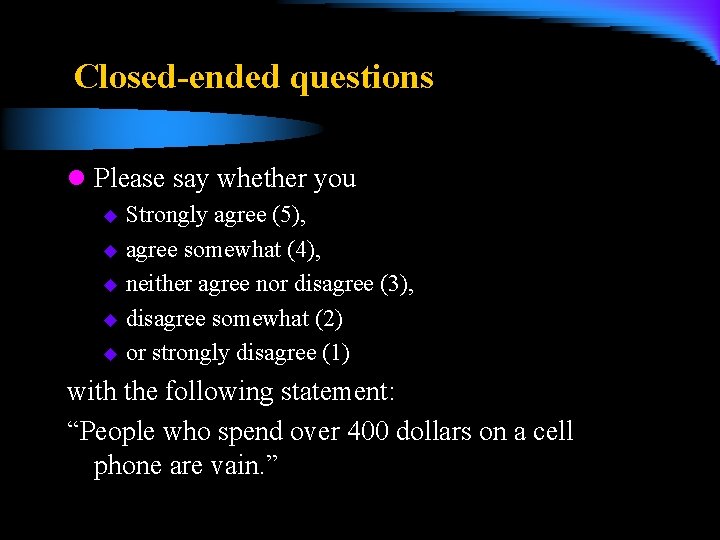 Closed-ended questions

Please say whether you

Strongly agree (5),

agree somewhat (4),

neither agree nor disagree (3),

disagree somewhat (2)

or strongly disagree (1)

with the following statement:

“People who spend over 400 dollars on a cell phone are vain.”